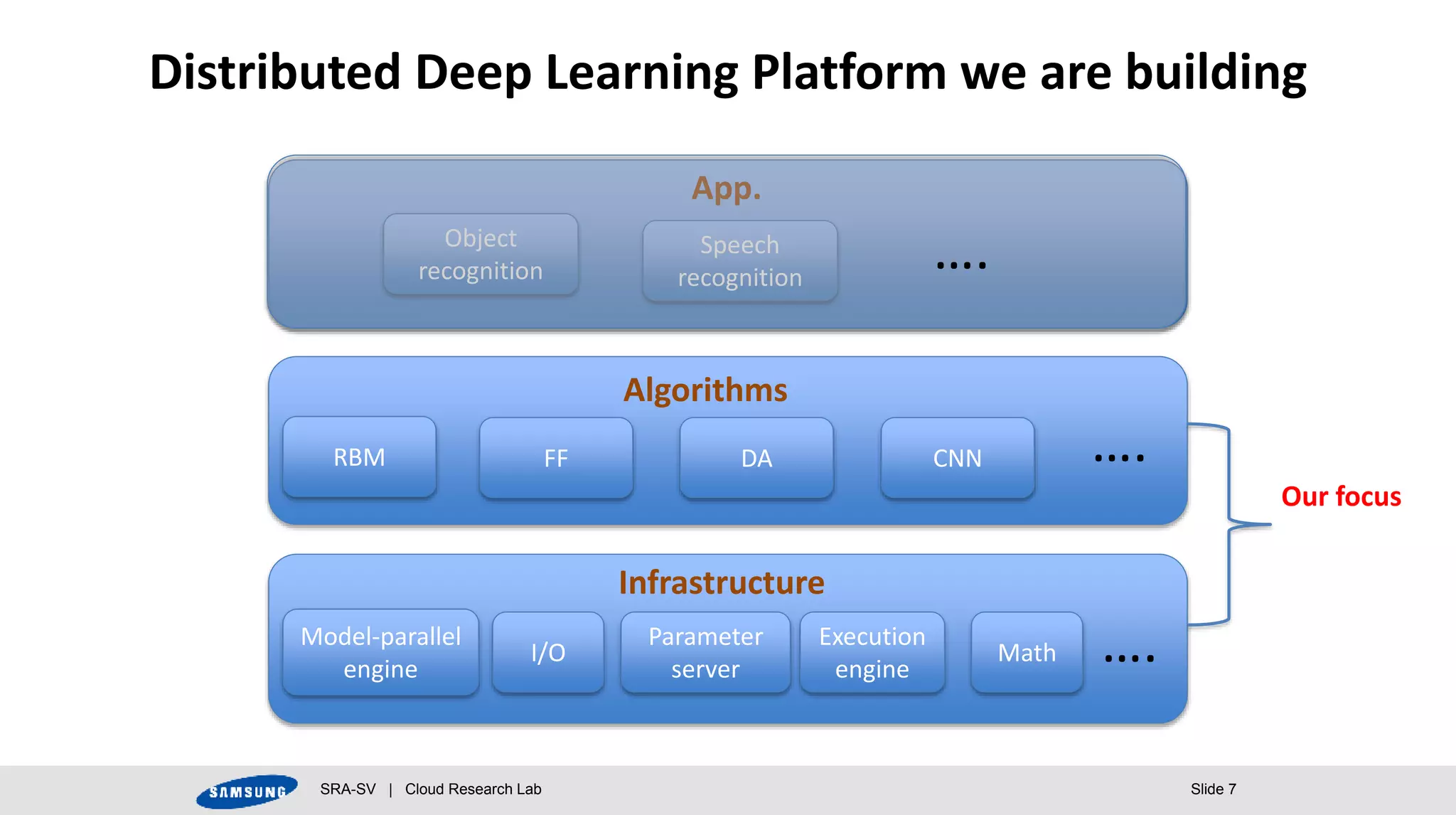 Distributed Deep Learning Platform we are building

App.

Object recognition

Speech recognition

....

Algorithms

RBM

FF

DA

CNN

....

Our focus

Infrastructure

Model-parallel engine

I/O

Parameter server

Execution engine

Math

....

SAMSUNG

SRA-SV | Cloud Research Lab

Slide 7